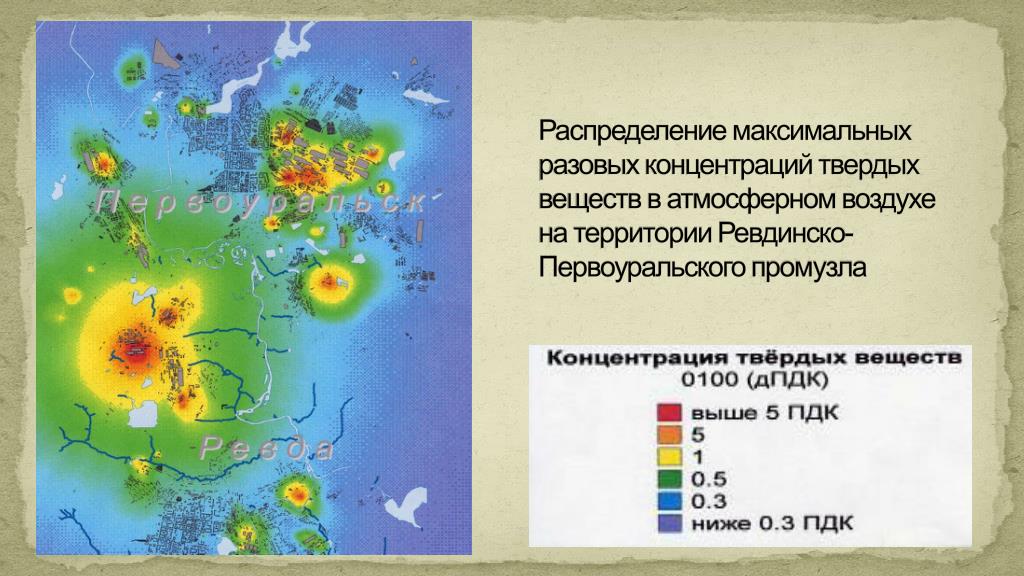 Первоуральск

Ревда

Распределение максимальных разовых концентраций твердых веществ в атмосферном воздухе на территории Ревдинско-Первоуральского промузла

Концентрация твёрдых веществ 0100 (дПДК)

выше 5 ПДК
5
1
0.5
0.3
ниже 0.3 ПДК